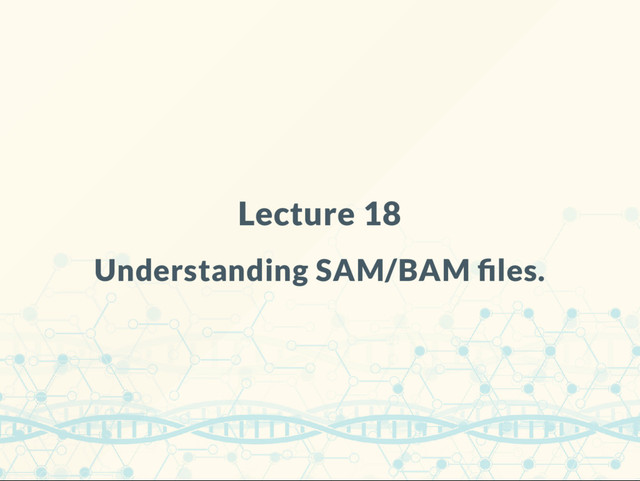 Lecture 18

Understanding SAM/BAM files.